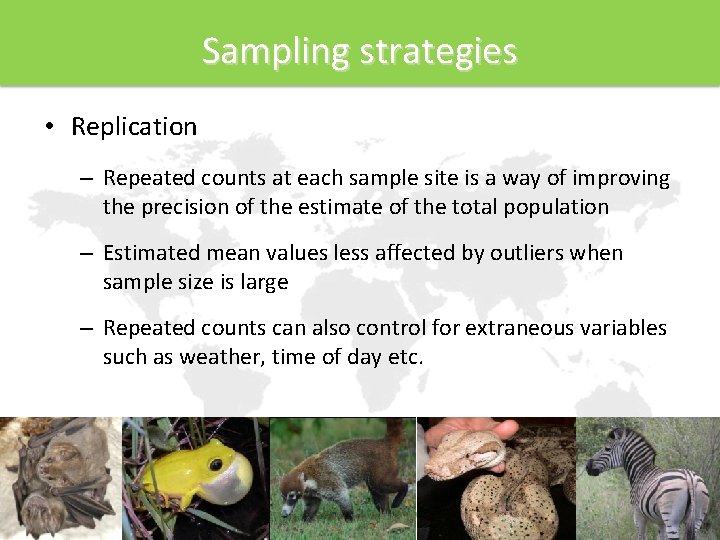 Sampling strategies

• Replication

– Repeated counts at each sample site is a way of improving the precision of the estimate of the total population

– Estimated mean values less affected by outliers when sample size is large

– Repeated counts can also control for extraneous variables such as weather, time of day etc.